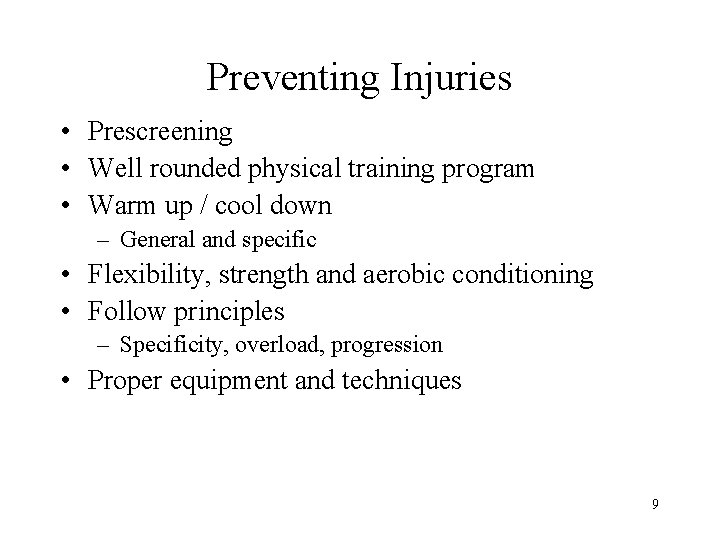 Preventing Injuries

• Prescreening
• Well rounded physical training program
• Warm up / cool down
  – General and specific
• Flexibility, strength and aerobic conditioning
• Follow principles
  – Specificity, overload, progression
• Proper equipment and techniques

9